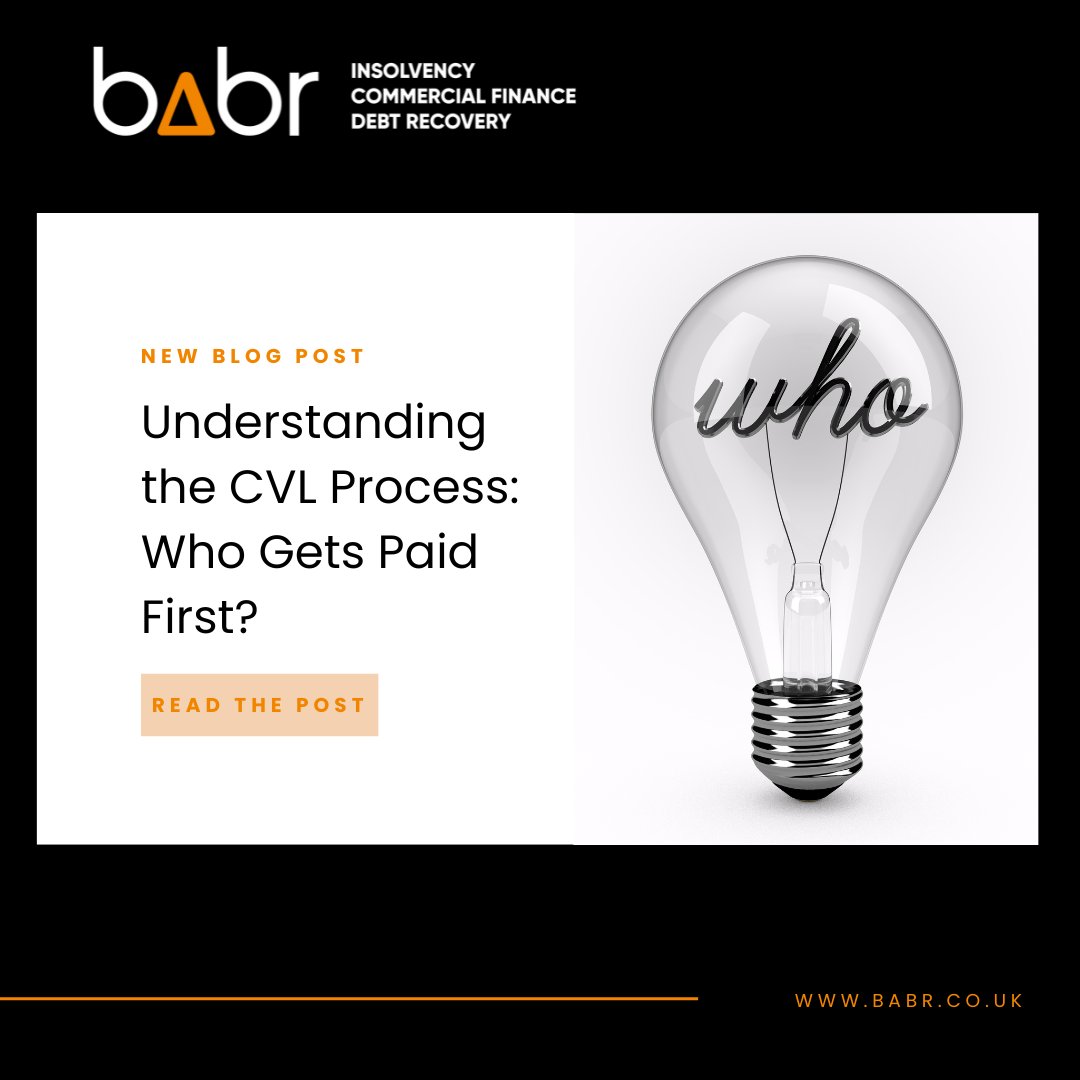 babr
INSOLVENCY
COMMERCIAL FINANCE
DEBT RECOVERY

NEW BLOG POST

Understanding the CVL Process: Who Gets Paid First?

READ THE POST

who

WWW.BABR.CO.UK